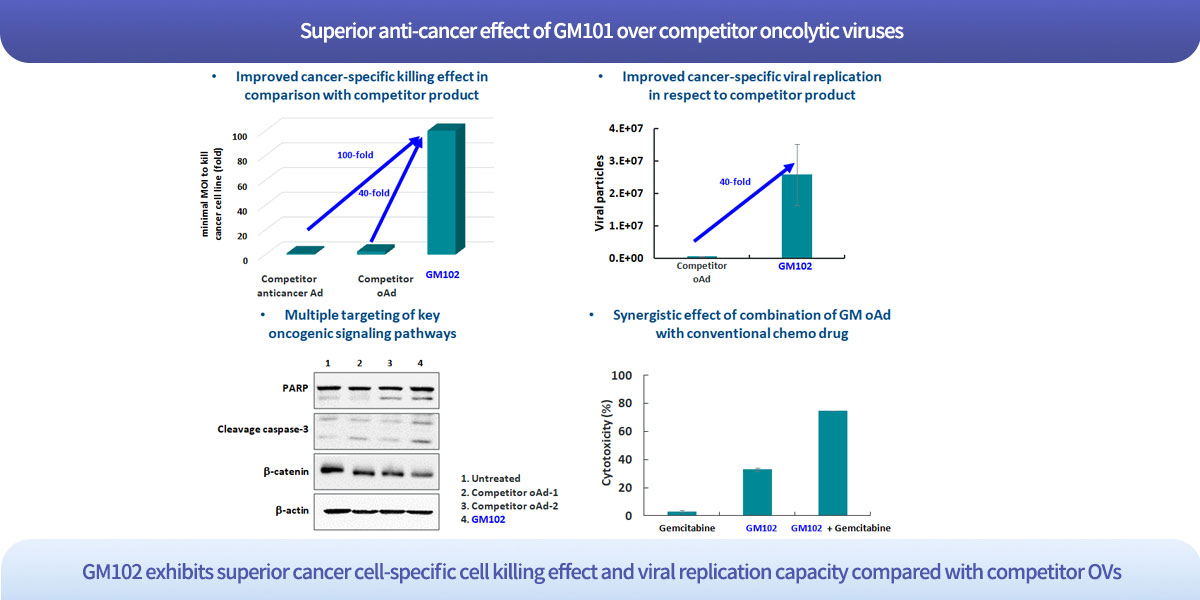 Superior anti-cancer effect of GM101 over competitor oncolytic viruses

• Improved cancer-specific killing effect in comparison with competitor product

minimal MOI to kill cancer cell line (fold)

100
80
60
40
20
0

100-fold
40-fold

Competitor anticancer Ad
Competitor oAd
GM102

• Improved cancer-specific viral replication in respect to competitor product

Viral particles

4.E+07
3.E+07
2.E+07
1.E+07
0.E+00

40-fold

Competitor oAd
GM102

• Multiple targeting of key oncogenic signaling pathways

1 2 3 4

PARP
Cleavage caspase-3
β-catenin
β-actin

1. Untreated
2. Competitor oAd-1
3. Competitor oAd-2
4. GM102

• Synergistic effect of combination of GM oAd with conventional chemo drug

Cytotoxicity (%)

100
80
60
40
20
0

Gemcitabine
GM102
GM102 + Gemcitabine

GM102 exhibits superior cancer cell-specific cell killing effect and viral replication capacity compared with competitor OVs